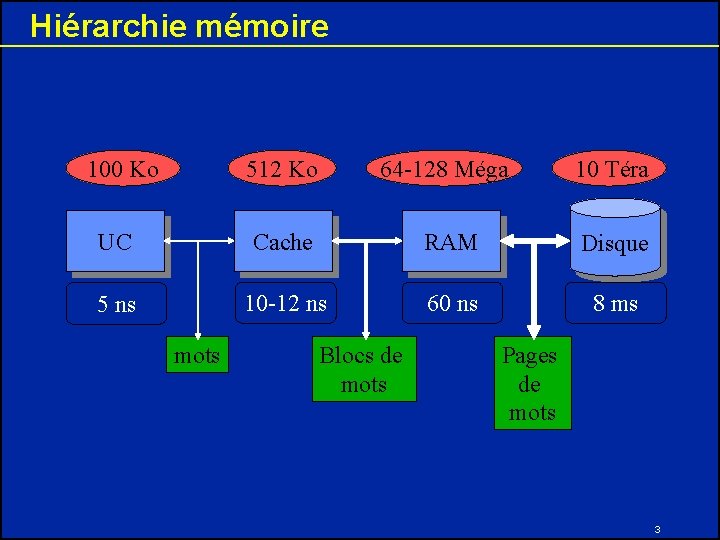 Hiérarchie mémoire

100 Ko

512 Ko

64-128 Méga

10 Téra

UC

Cache

RAM

Disque

5 ns

10-12 ns

60 ns

8 ms

mots

Blocs de mots

Pages de mots

3